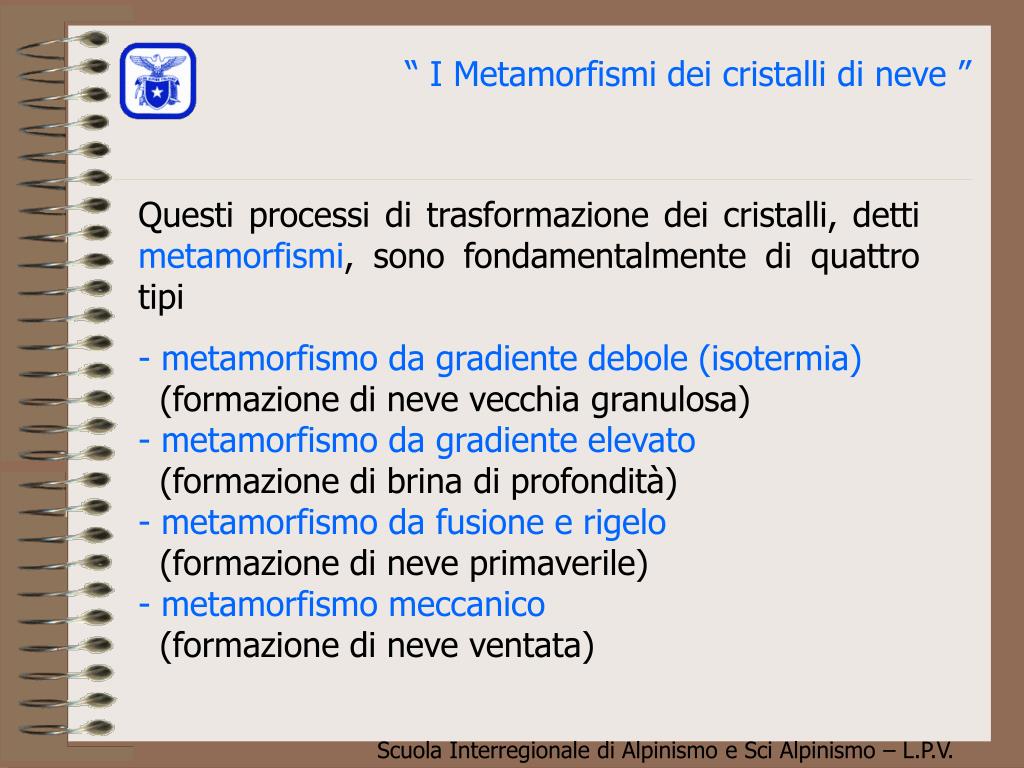 “ I Metamorfismi dei cristalli di neve ”

Questi processi di trasformazione dei cristalli, detti metamorfismi, sono fondamentalmente di quattro tipi

- metamorfismo da gradiente debole (isotermia)
(formazione di neve vecchia granulosa)
- metamorfismo da gradiente elevato
(formazione di brina di profondità)
- metamorfismo da fusione e rigelo
(formazione di neve primaverile)
- metamorfismo meccanico
(formazione di neve ventata)

Scuola Interregionale di Alpinismo e Sci Alpinismo – L.P.V.